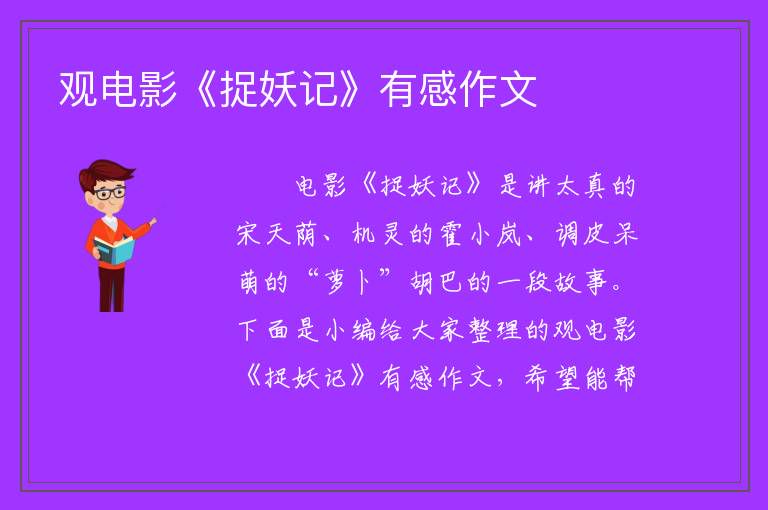 观电影《捉妖记》有感作文

电影《捉妖记》是讲太真的宋天荫、机灵的霍小岚、调皮呆萌的“萝卜”胡巴的一段故事。下面是小编给大家整理的观电影《捉妖记》有感作文，希望能帮